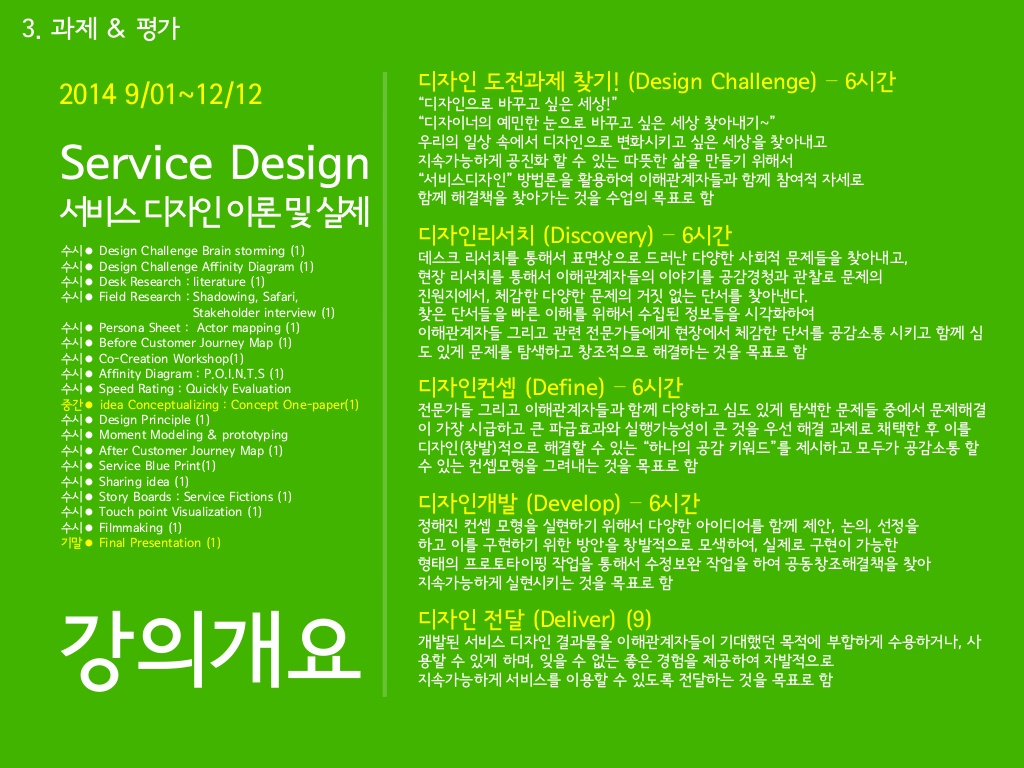 3. 과제 & 평가

2014 9/01~12/12

Service Design
서비스 디자인 이론 및 실제

수시● Design Challenge Brain storming (1)
수시● Design Challenge Affinity Diagram (1)
수시● Desk Research : literature (1)
수시● Field Research : Shadowing, Safari, Stakeholder interview (1)
수시● Persona Sheet : Actor mapping (1)
수시● Before Customer Journey Map (1)
수시● Co-Creation Workshop(1)
수시● Affinity Diagram : P.O.I.N.T.S (1)
수시● Speed Rating : Quickly Evaluation
중간● idea Conceptualizing : Concept One-paper(1)
수시● Design Principle (1)
수시● Moment Modeling & prototyping
수시● After Customer Journey Map (1)
수시● Service Blue Print(1)
수시● Sharing idea (1)
수시● Story Boards : Service Fictions (1)
수시● Touch point Visualization (1)
수시● Filmmaking (1)
기말● Final Presentation (1)

강의개요

디자인 도전과제 찾기! (Design Challenge) – 6시간
"디자인으로 바꾸고 싶은 세상!"
"디자이너의 예민한 눈으로 바꾸고 싶은 세상 찾아내기~"
우리의 일상 속에서 디자인으로 변화시키고 싶은 세상을 찾아내고
지속가능하게 공진화 할 수 있는 따뜻한 삶을 만들기 위해서
"서비스디자인" 방법론을 활용하여 이해관계자들과 함께 참여적 자세로
함께 해결책을 찾아가는 것을 수업의 목표로 함

디자인리서치 (Discovery) – 6시간
데스크 리서치를 통해서 표면상으로 드러난 다양한 사회적 문제들을 찾아내고,
현장 리서치를 통해서 이해관계자들의 이야기를 공감경청과 관찰로 문제의
진원지에서, 체감한 다양한 문제의 거짓 없는 단서를 찾아낸다.
찾은 단서들을 빠른 이해를 위해서 수집된 정보들을 시각화하여
이해관계자들 그리고 관련 전문가들에게 현장에서 체감한 단서를 공감소통 시키고 함께 심도 있게 문제를 탐색하고 창조적으로 해결하는 것을 목표로 함

디자인컨셉 (Define) – 6시간
전문가들 그리고 이해관계자들과 함께 다양하고 심도 있게 탐색한 문제들 중에서 문제해결이 가장 시급하고 큰 파급효과와 실행가능성이 큰 것을 우선 해결 과제로 채택한 후 이를 디자인(창발)적으로 해결할 수 있는 "하나의 공감 키워드"를 제시하고 모두가 공감소통 할 수 있는 컨셉모형을 그려내는 것을 목표로 함

디자인개발 (Develop) – 6시간
정해진 컨셉 모형을 실현하기 위해서 다양한 아이디어를 함께 제안, 논의, 선정을
하고 이를 구현하기 위한 방안을 창발적으로 모색하여, 실제로 구현이 가능한
형태의 프로토타이핑 작업을 통해서 수정보완 작업을 하여 공동창조해결책을 찾아
지속가능하게 실현시키는 것을 목표로 함

디자인 전달 (Deliver) (9)
개발된 서비스 디자인 결과물을 이해관계자들이 기대했던 목적에 부합하게 수용하거나, 사용할 수 있게 하며, 잊을 수 없는 좋은 경험을 제공하여 자발적으로
지속가능하게 서비스를 이용할 수 있도록 전달하는 것을 목표로 함